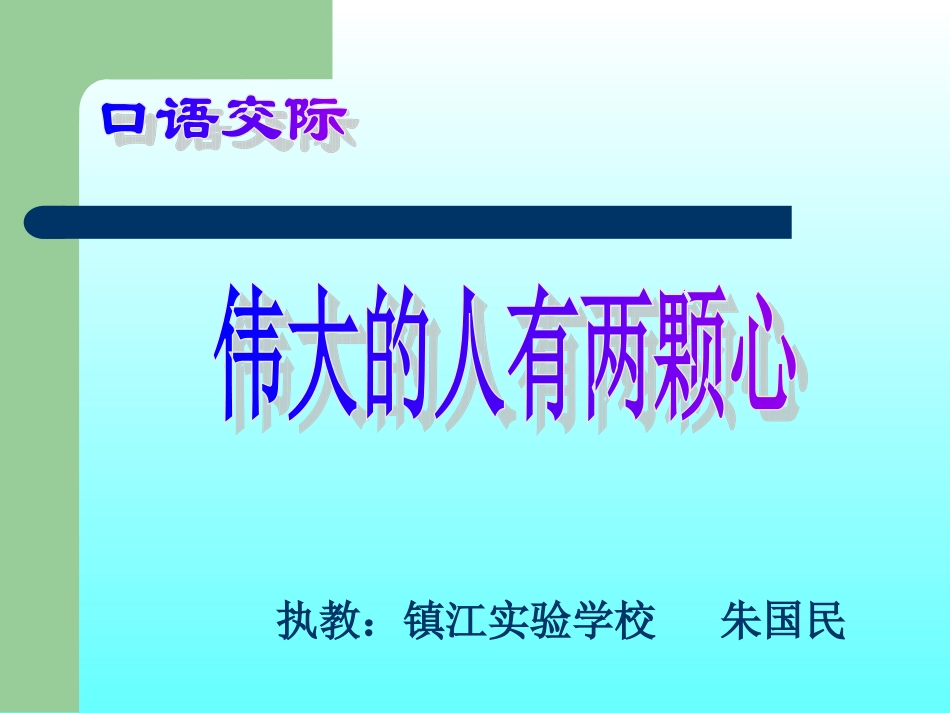 口语交际

伟大的人有两颗心

执教：镇江实验学校　朱国民